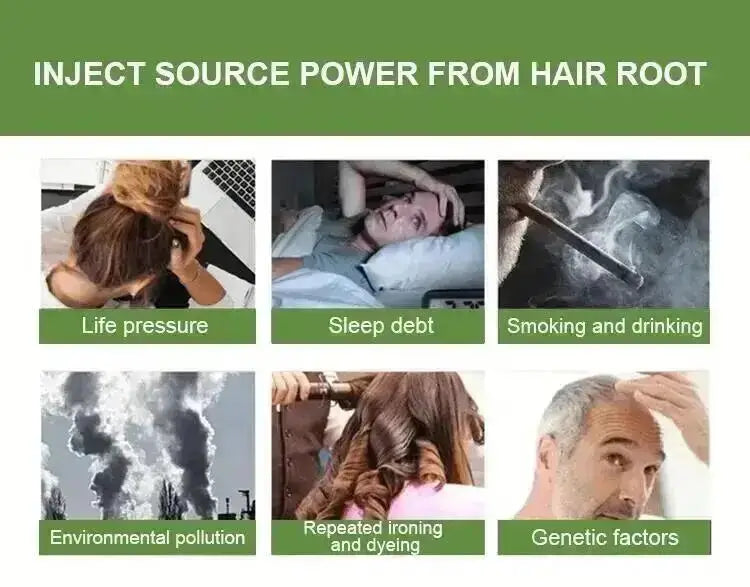 INJECT SOURCE POWER FROM HAIR ROOT

Life pressure

Sleep debt

Smoking and drinking

Environmental pollution

Repeated ironing and dyeing

Genetic factors